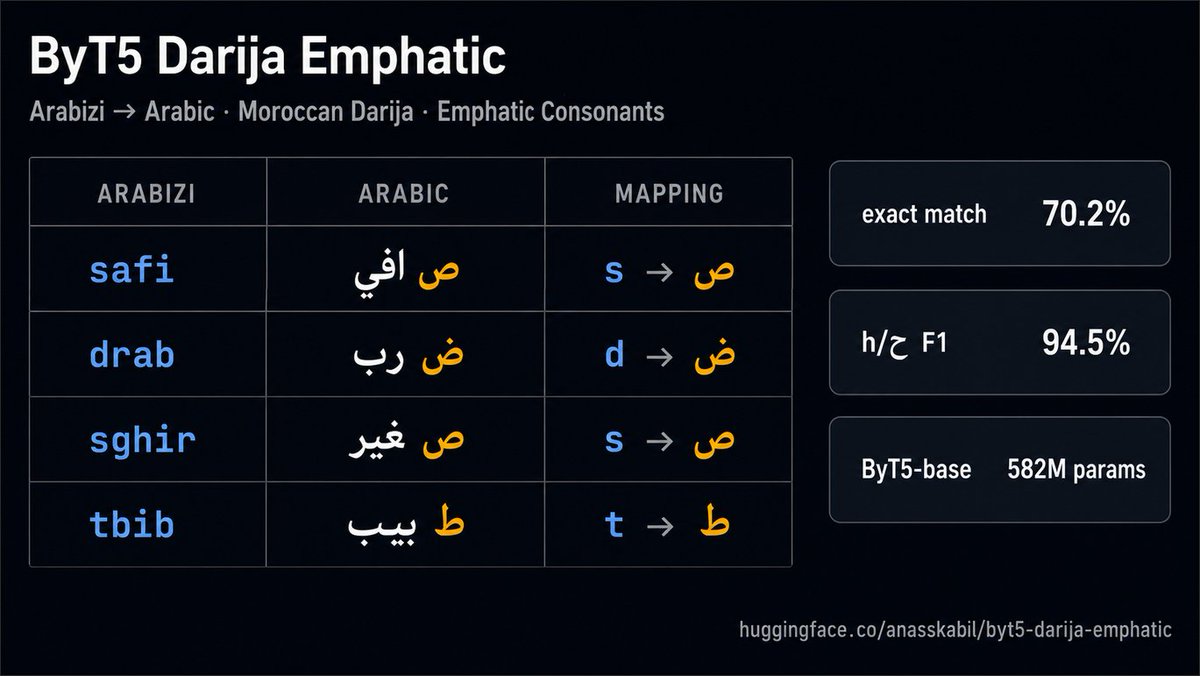 ByT5 Darija Emphatic

Arabizi → Arabic · Moroccan Darija · Emphatic Consonants

| ARABIZI | ARABIC | MAPPING |
|---|---|---|
| safi | ص افي | s → ص |
| drab | ض رب | d → ض |
| sghir | ص غير | s → ص |
| tbib | ط بيب | t → ط |

exact match 70.2%

h/ح F1 94.5%

ByT5-base 582M params

huggingface.co/anasskabil/byt5-darija-emphatic